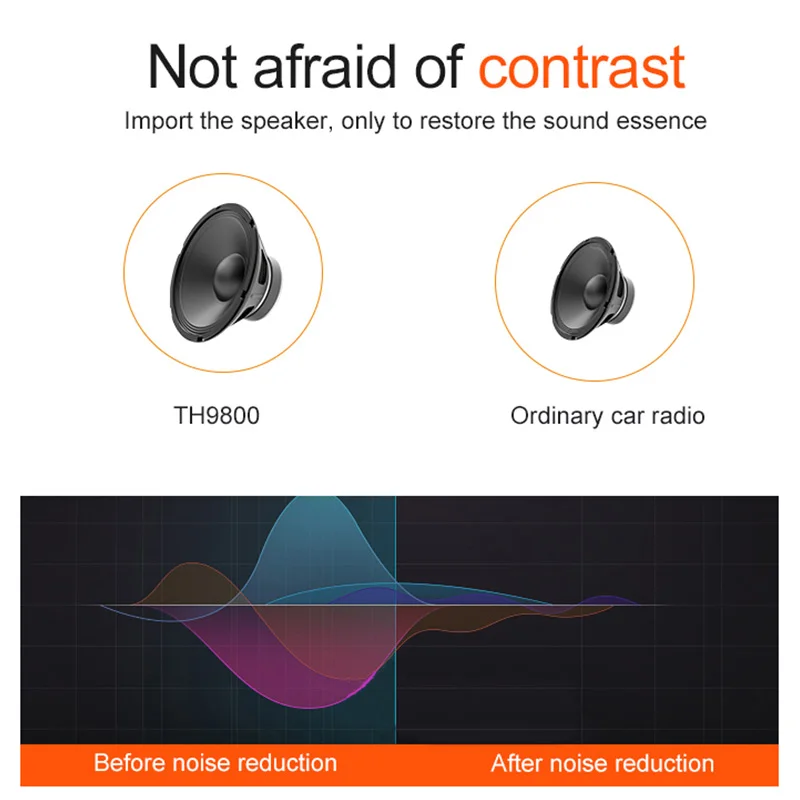 Not afraid of contrast

Import the speaker, only to restore the sound essence

TH9800

Ordinary car radio

Before noise reduction

After noise reduction